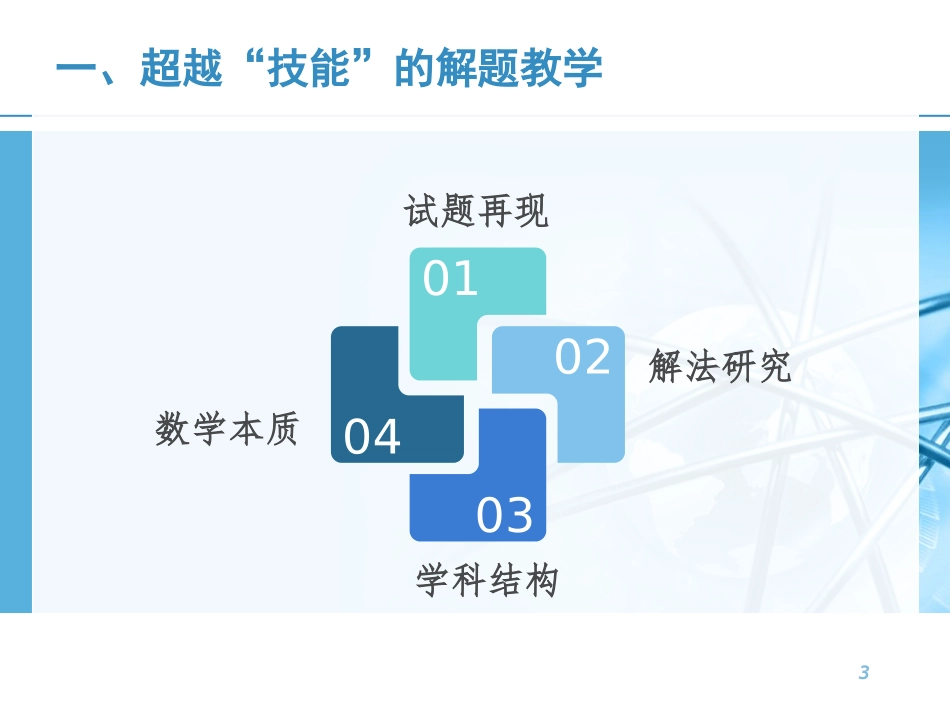 一、超越“技能”的解题教学

试题再现

01

02

解法研究

数学本质

04

03

学科结构

3